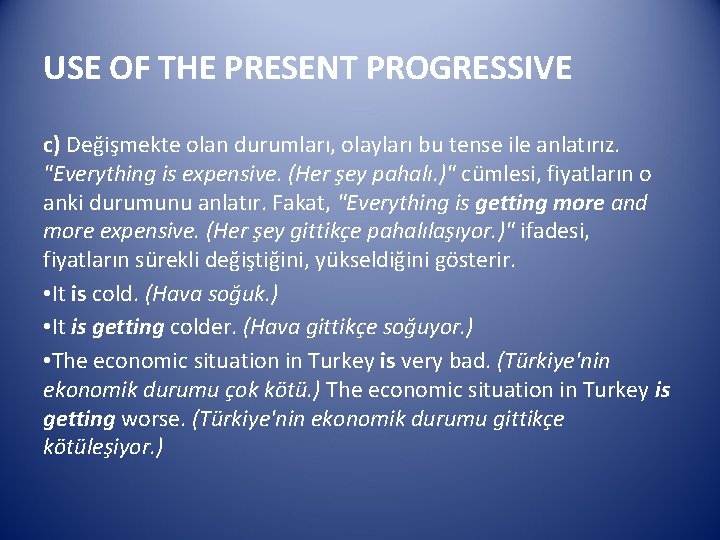 USE OF THE PRESENT PROGRESSIVE

c) Değişmekte olan durumları, olayları bu tense ile anlatırız. "Everything is expensive. (Her şey pahalı.)" cümlesi, fiyatların o anki durumunu anlatır. Fakat, "Everything is getting more and more expensive. (Her şey gittikçe pahalılaşıyor.)" ifadesi, fiyatların sürekli değiştiğini, yükseldiğini gösterir.

•It is cold. (Hava soğuk.)

•It is getting colder. (Hava gittikçe soğuyor.)

•The economic situation in Turkey is very bad. (Türkiye'nin ekonomik durumu çok kötü.) The economic situation in Turkey is getting worse. (Türkiye'nin ekonomik durumu gittikçe kötüleşiyor.)